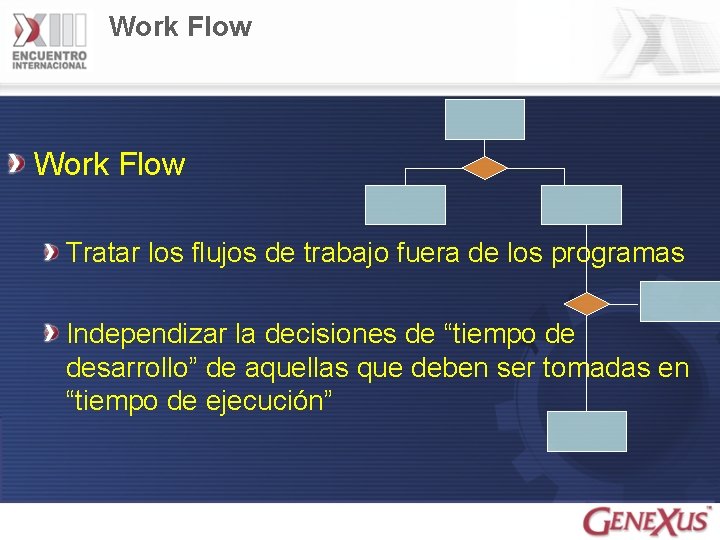 XIII ENCUENTRO INTERNACIONAL

Work Flow

Work Flow

Tratar los flujos de trabajo fuera de los programas

Independizar la decisiones de “tiempo de desarrollo” de aquellas que deben ser tomadas en “tiempo de ejecución”

GENEXUS